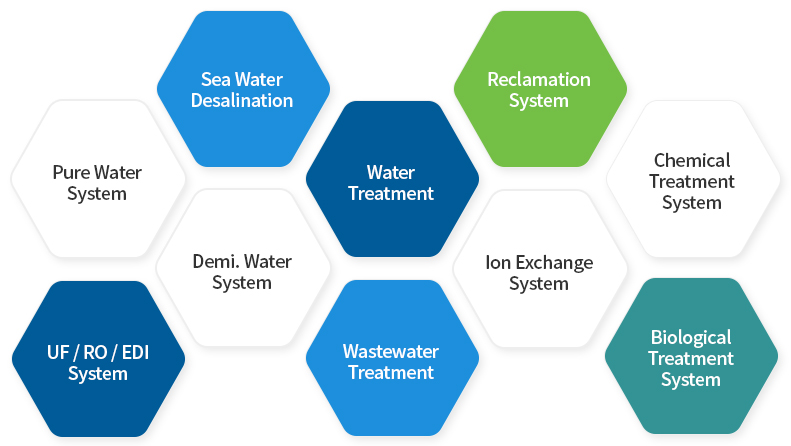 Sea Water Desalination

Reclamation System

Pure Water System

Water Treatment

Chemical Treatment System

Demi. Water System

Ion Exchange System

UF / RO / EDI System

Wastewater Treatment

Biological Treatment System